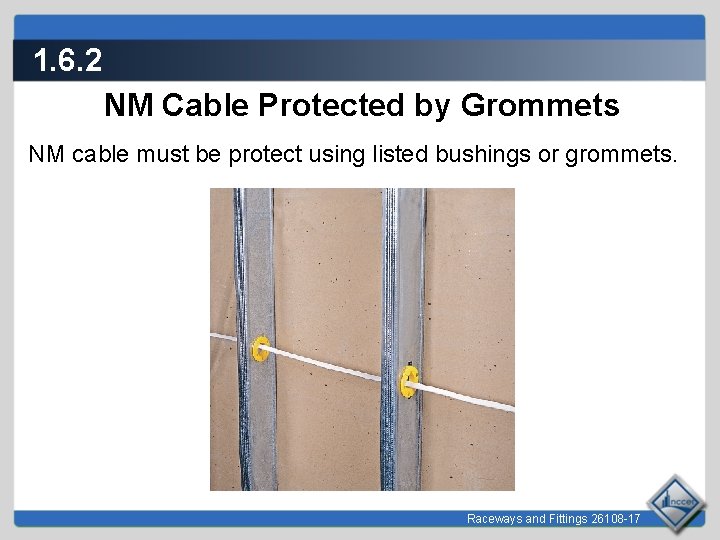 1.6.2

NM Cable Protected by Grommets

NM cable must be protect using listed bushings or grommets.

Raceways and Fittings 26108-17

nccer